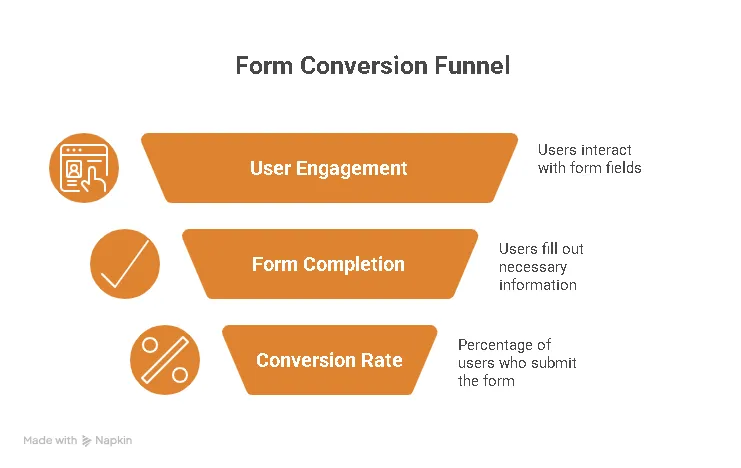 Form Conversion Funnel

User Engagement

Users interact with form fields

Form Completion

Users fill out necessary information

Conversion Rate

Percentage of users who submit the form

Made with Napkin